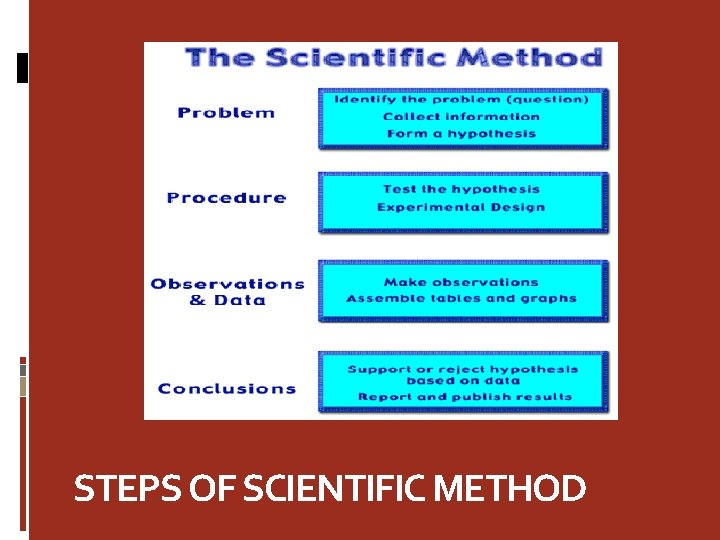 The Scientific Method

Problem

Identify the problem (question)
Collect information
Form a hypothesis

Procedure

Test the hypothesis
Experimental Design

Observations & Data

Make observations
Assemble tables and graphs

Conclusions

Support or reject hypothesis based on data
Report and publish results

STEPS OF SCIENTIFIC METHOD